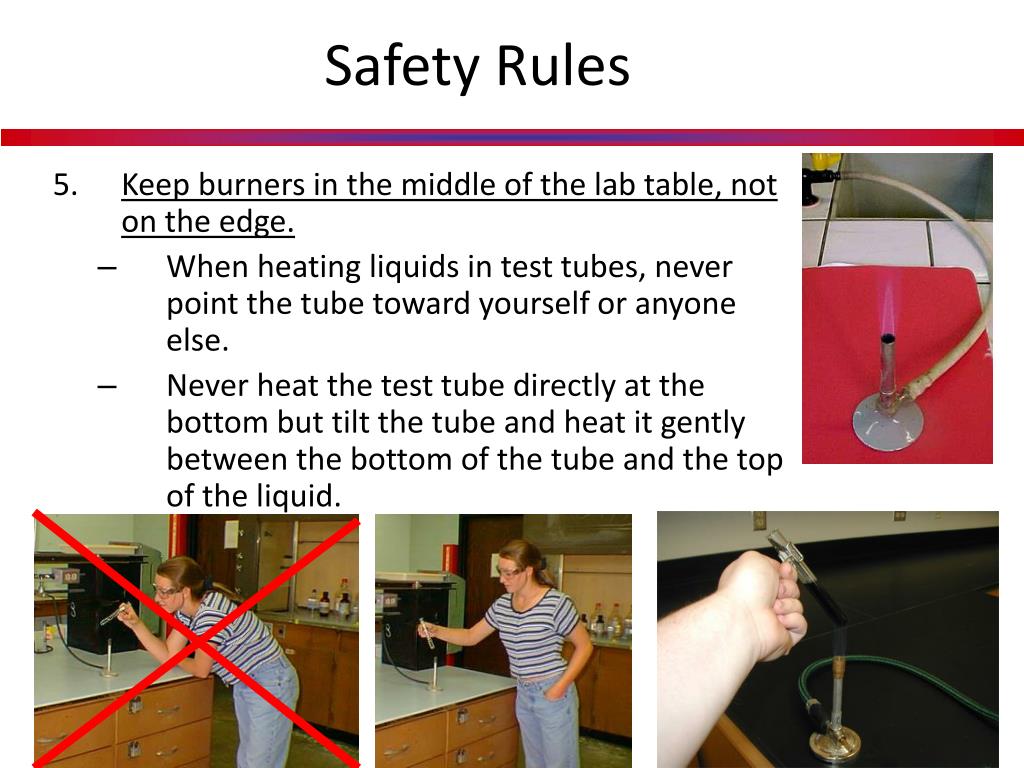 Safety Rules

5. Keep burners in the middle of the lab table, not on the edge.

– When heating liquids in test tubes, never point the tube toward yourself or anyone else.

– Never heat the test tube directly at the bottom but tilt the tube and heat it gently between the bottom of the tube and the top of the liquid.